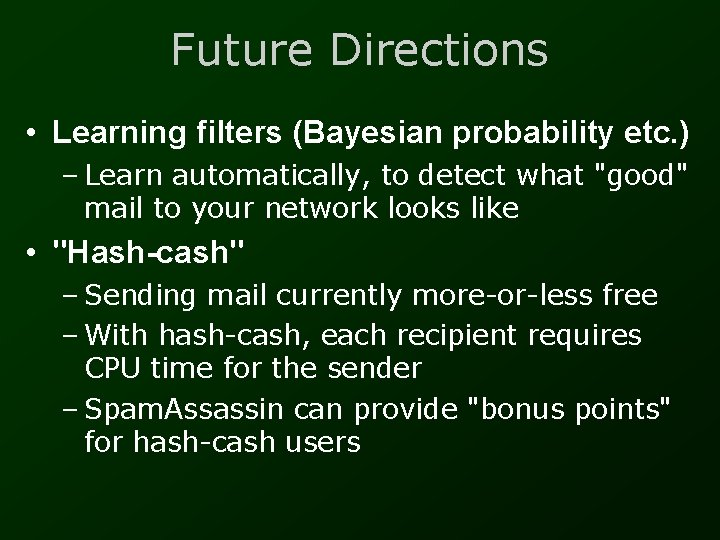 Future Directions

• Learning filters (Bayesian probability etc.)

– Learn automatically, to detect what "good" mail to your network looks like

• "Hash-cash"

– Sending mail currently more-or-less free

– With hash-cash, each recipient requires CPU time for the sender

– SpamAssassin can provide "bonus points" for hash-cash users